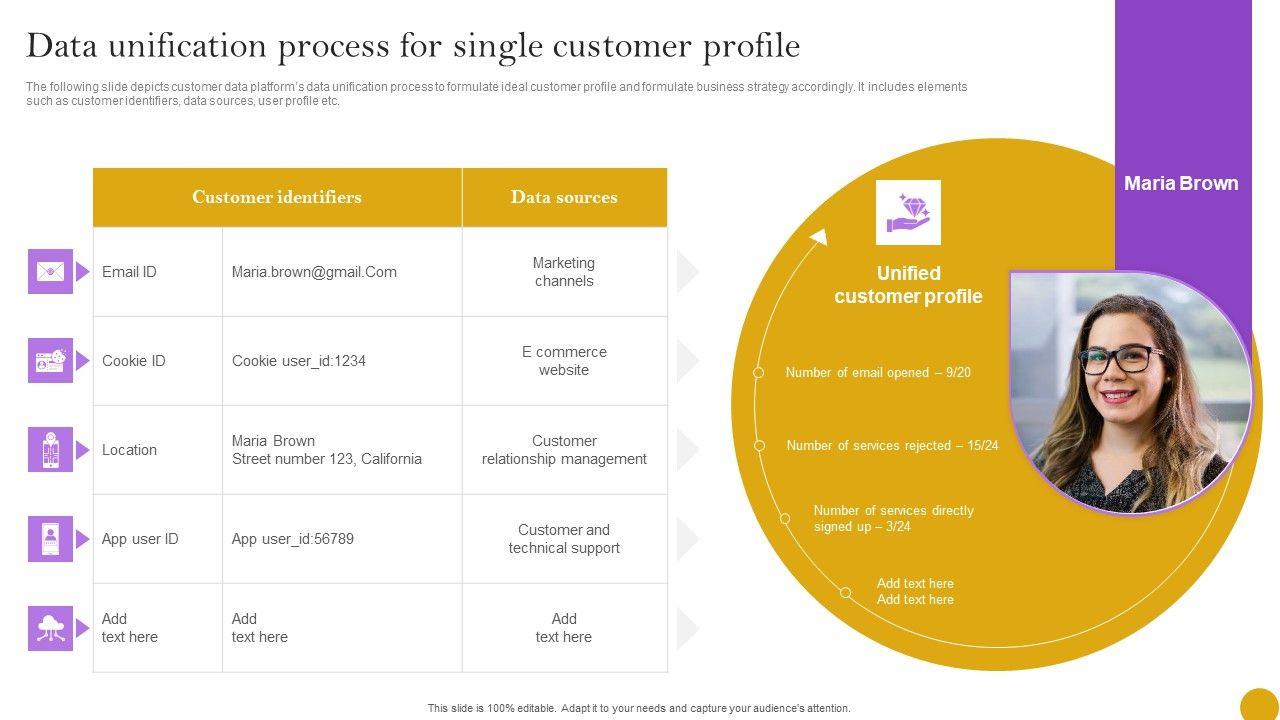 Data unification process for single customer profile

The following slide depicts customer data platform's data unification process to formulate ideal customer profile and formulate business strategy accordingly. It includes elements such as customer identifiers, data sources, user profile etc.

| Customer identifiers | | Data sources |
|---|---|---|
| Email ID | Maria.brown@gmail.Com | Marketing channels |
| Cookie ID | Cookie user_id:1234 | E commerce website |
| Location | Maria Brown Street number 123, California | Customer relationship management |
| App user ID | App user_id:56789 | Customer and technical support |
| Add text here | Add text here | Add text here |

Maria Brown

Unified customer profile

Number of email opened – 9/20

Number of services rejected – 15/24

Number of services directly signed up – 3/24

Add text here
Add text here

This slide is 100% editable. Adapt it to your needs and capture your audience's attention.